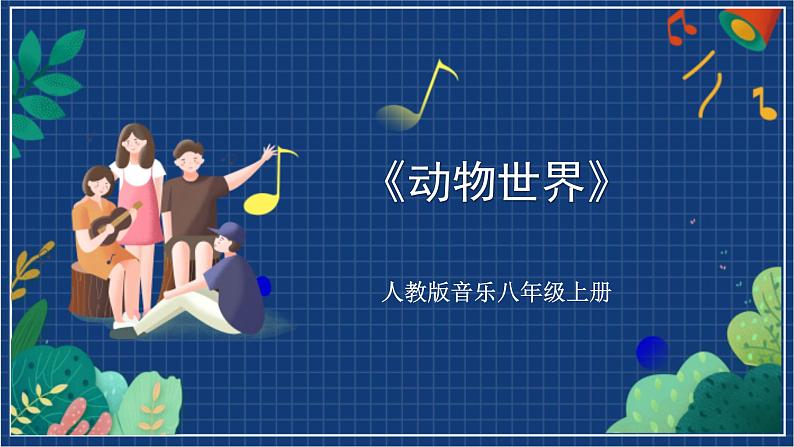 《动物世界》

人教版音乐八年级上册